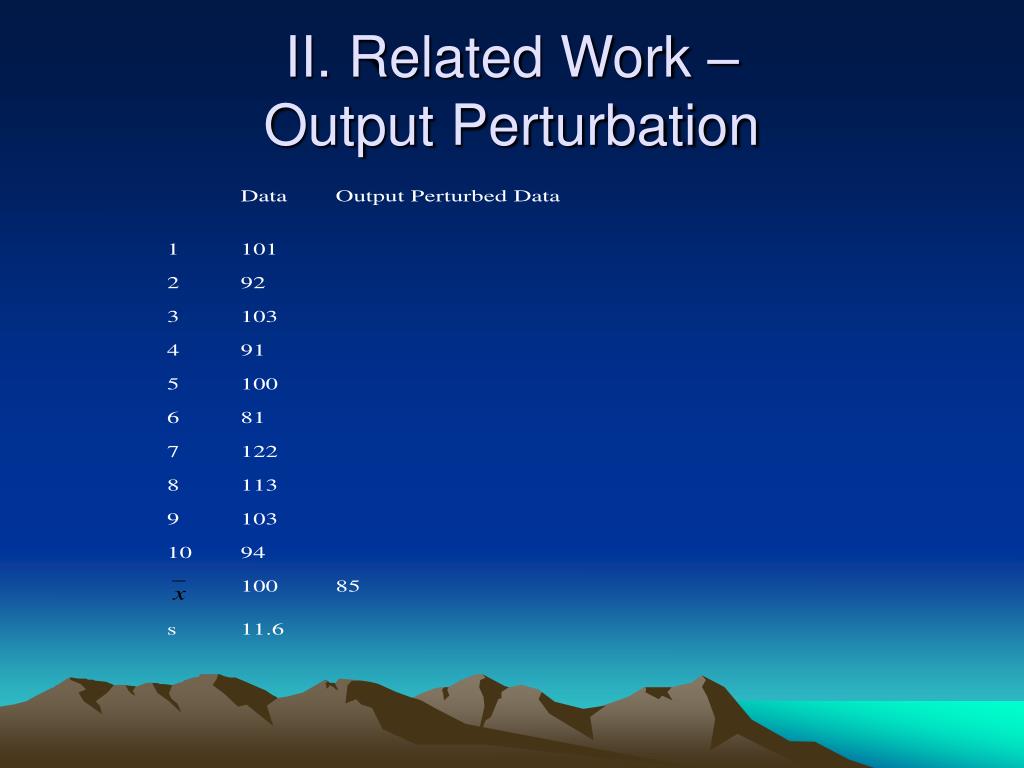 II. Related Work –
Output Perturbation

| | Data | Output Perturbed Data |
|---|---|---|
| 1 | 101 | |
| 2 | 92 | |
| 3 | 103 | |
| 4 | 91 | |
| 5 | 100 | |
| 6 | 81 | |
| 7 | 122 | |
| 8 | 113 | |
| 9 | 103 | |
| 10 | 94 | |
| $\bar{x}$ | 100 | 85 |
| s | 11.6 | |